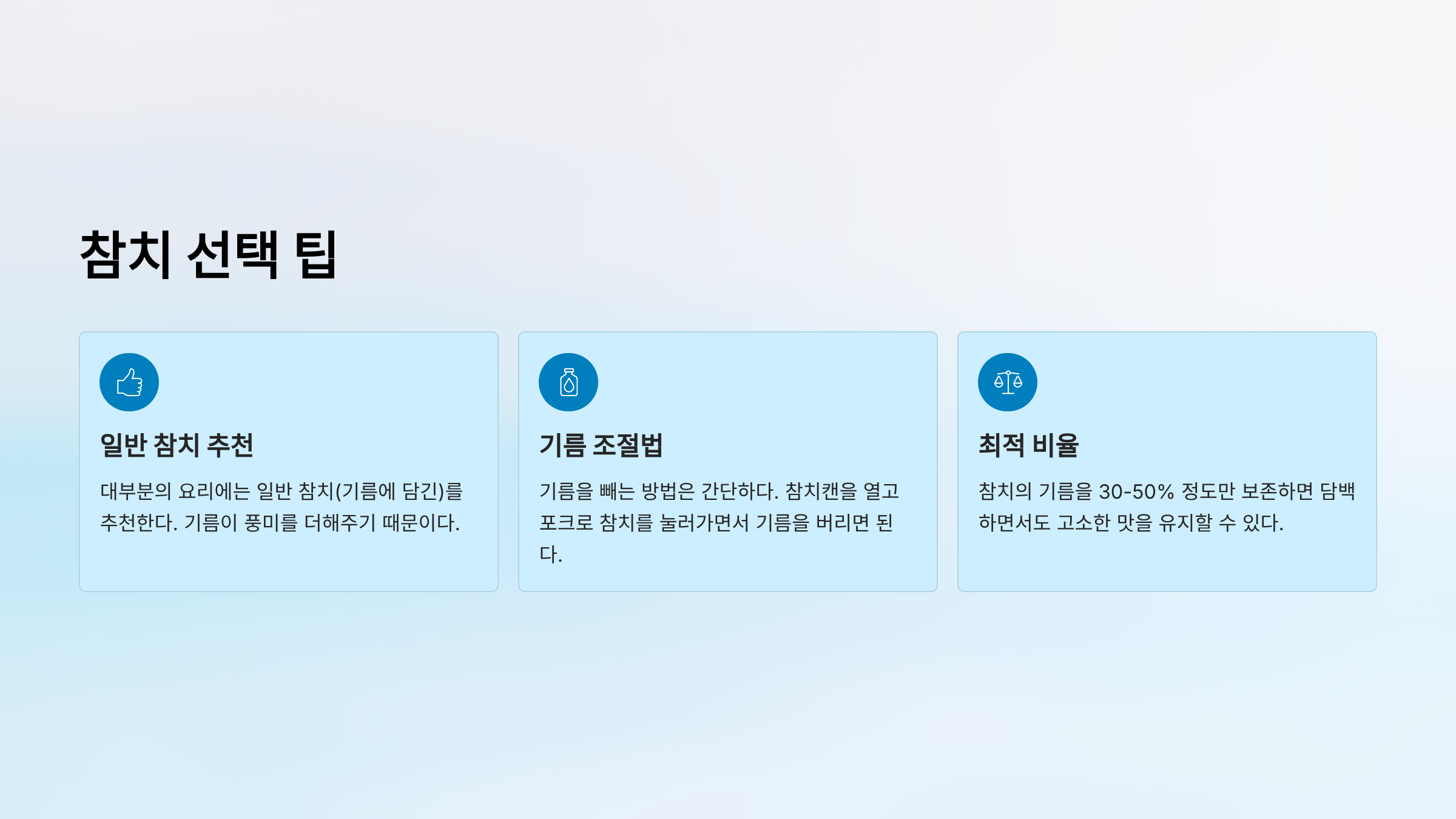 참치 선택 팁

일반 참치 추천

대부분의 요리에는 일반 참치(기름에 담긴)를 추천한다. 기름이 풍미를 더해주기 때문이다.

기름 조절법

기름을 빼는 방법은 간단하다. 참치캔을 열고 포크로 참치를 눌러가면서 기름을 버리면 된다.

최적 비율

참치의 기름을 30-50% 정도만 보존하면 담백하면서도 고소한 맛을 유지할 수 있다.